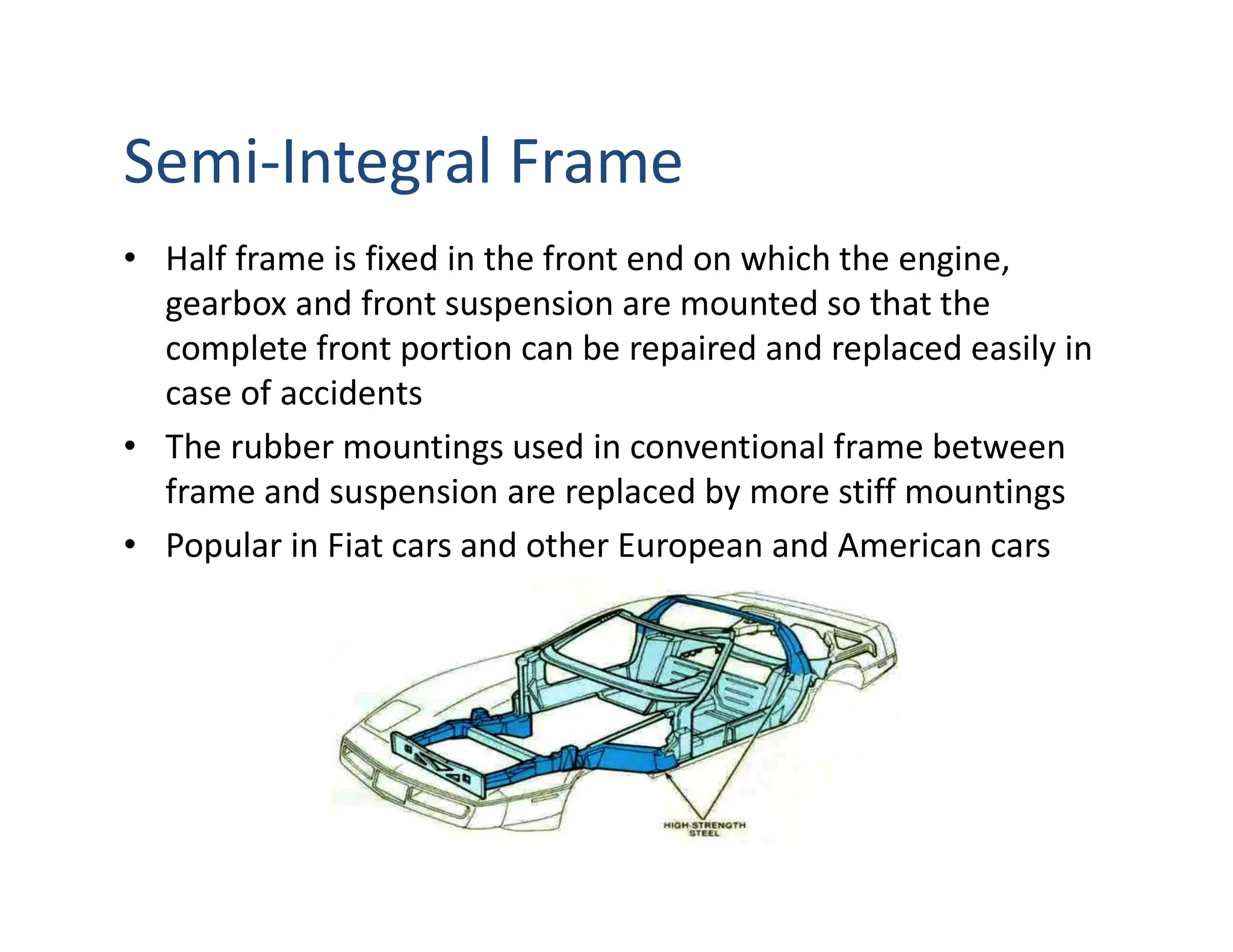 Semi-Integral Frame

• Half frame is fixed in the front end on which the engine, gearbox and front suspension are mounted so that the complete front portion can be repaired and replaced easily in case of accidents
• The rubber mountings used in conventional frame between frame and suspension are replaced by more stiff mountings
• Popular in Fiat cars and other European and American cars

HIGH-STRENGTH STEEL